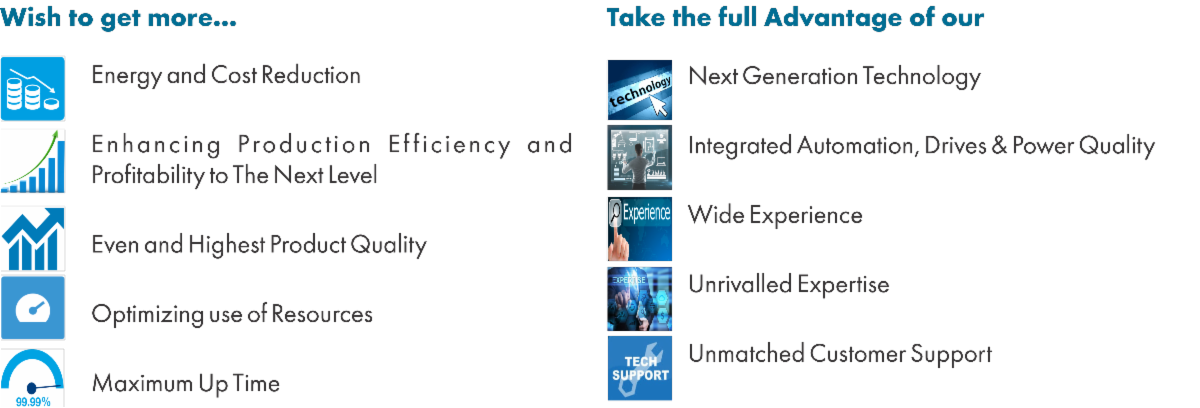 Wish to get more...

Energy and Cost Reduction

Enhancing Production Efficiency and Profitability to The Next Level

Even and Highest Product Quality

Optimizing use of Resources

99.99%

Maximum Up Time

Take the full Advantage of our

technology

Next Generation Technology

Integrated Automation, Drives & Power Quality

Experience

Wide Experience

EXPERTISE

Unrivalled Expertise

TECH SUPPORT

Unmatched Customer Support